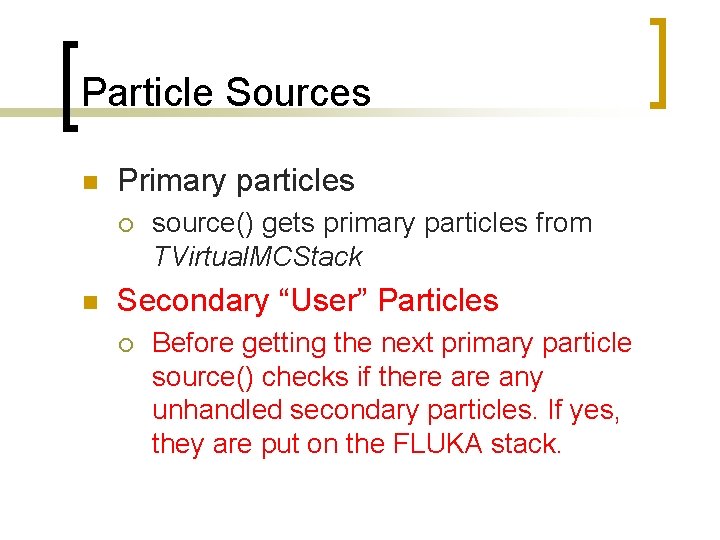 Particle Sources

Primary particles

source() gets primary particles from TVirtualMCStack

Secondary “User” Particles

Before getting the next primary particle source() checks if there are any unhandled secondary particles. If yes, they are put on the FLUKA stack.